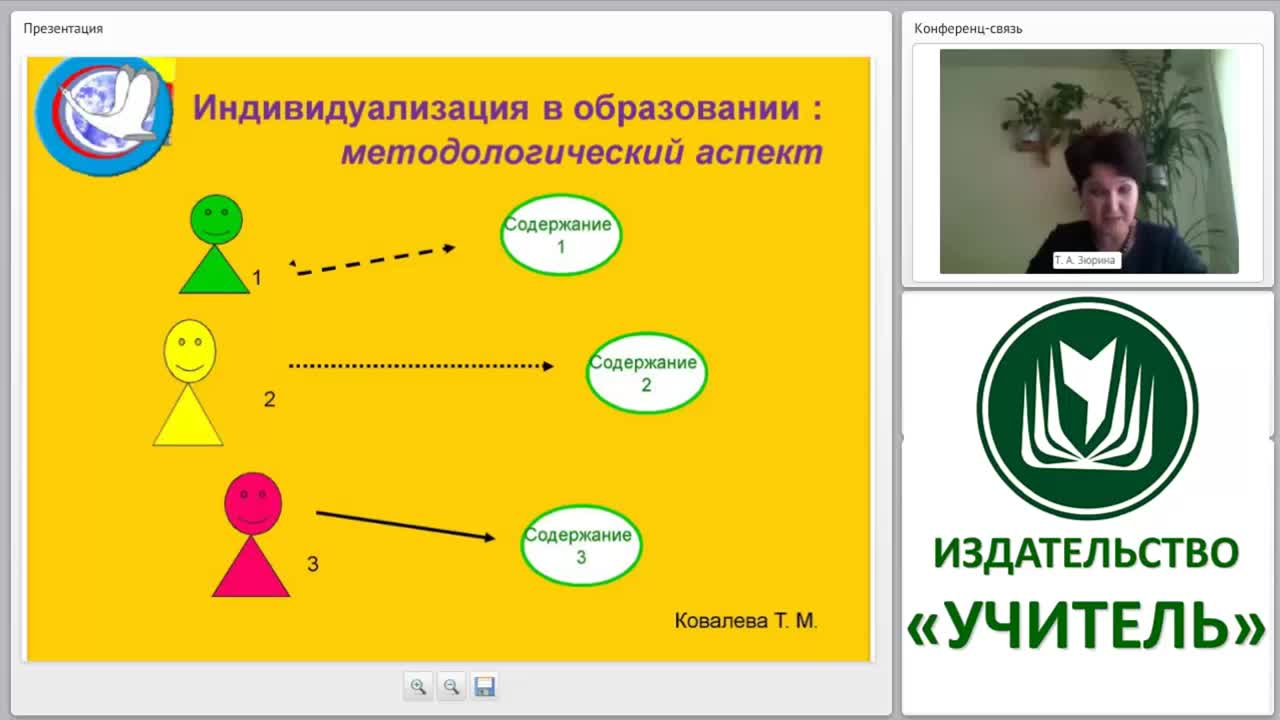 Презентация

Индивидуализация в образовании : методологический аспект

1

Содержание 1

2

Содержание 2

3

Содержание 3

Ковалева Т. М.

Конференц-связь

Т. А. Зюрина

ИЗДАТЕЛЬСТВО «УЧИТЕЛЬ»